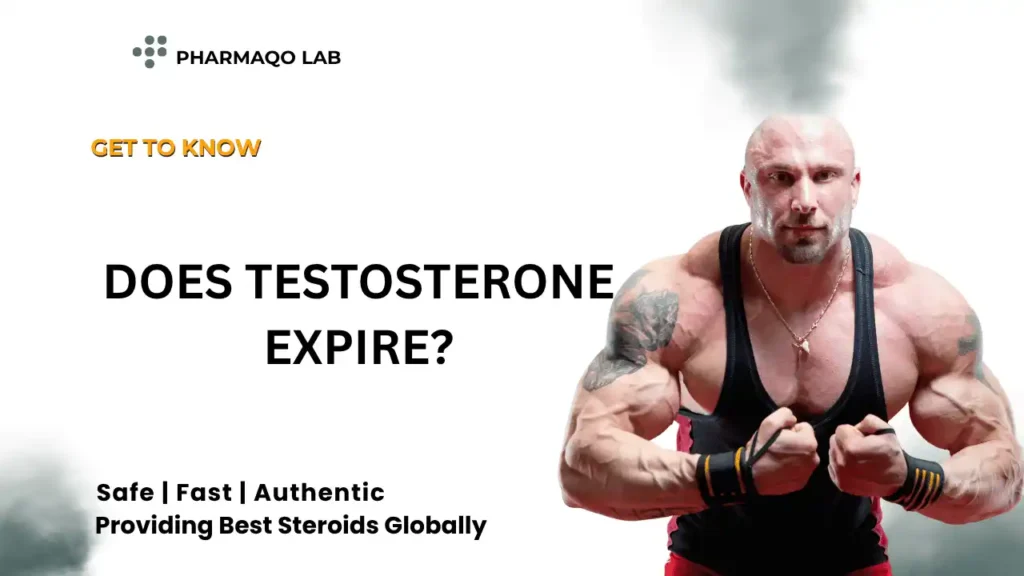 PHARMAQO LAB

GET TO KNOW

DOES TESTOSTERONE EXPIRE?

Safe | Fast | Authentic
Providing Best Steroids Globally